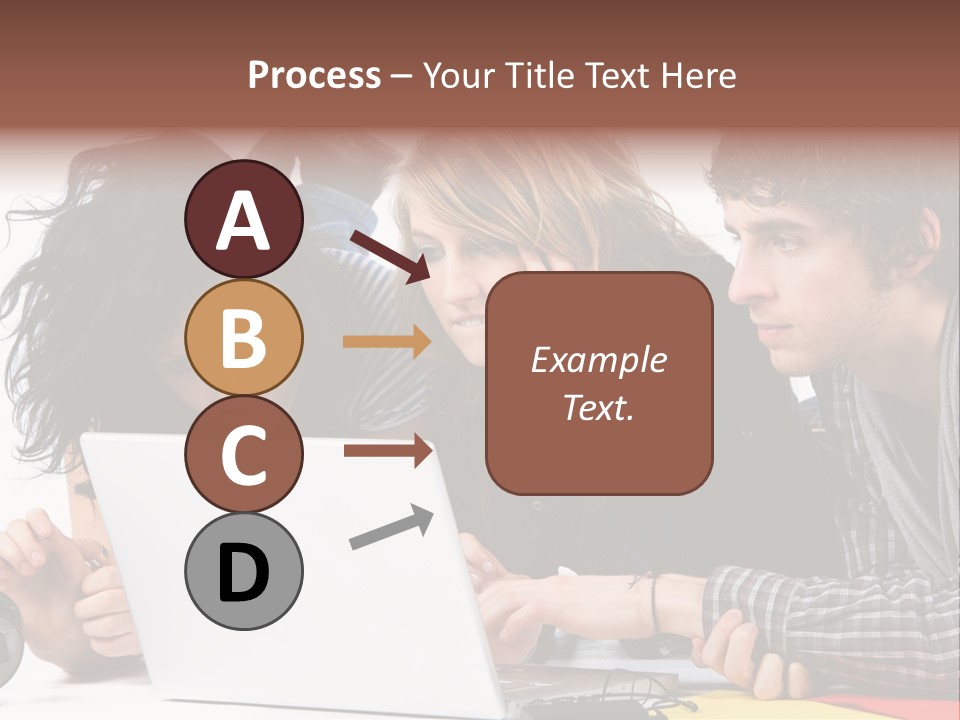 Process – Your Title Text Here

A

B

C

D

Example Text.